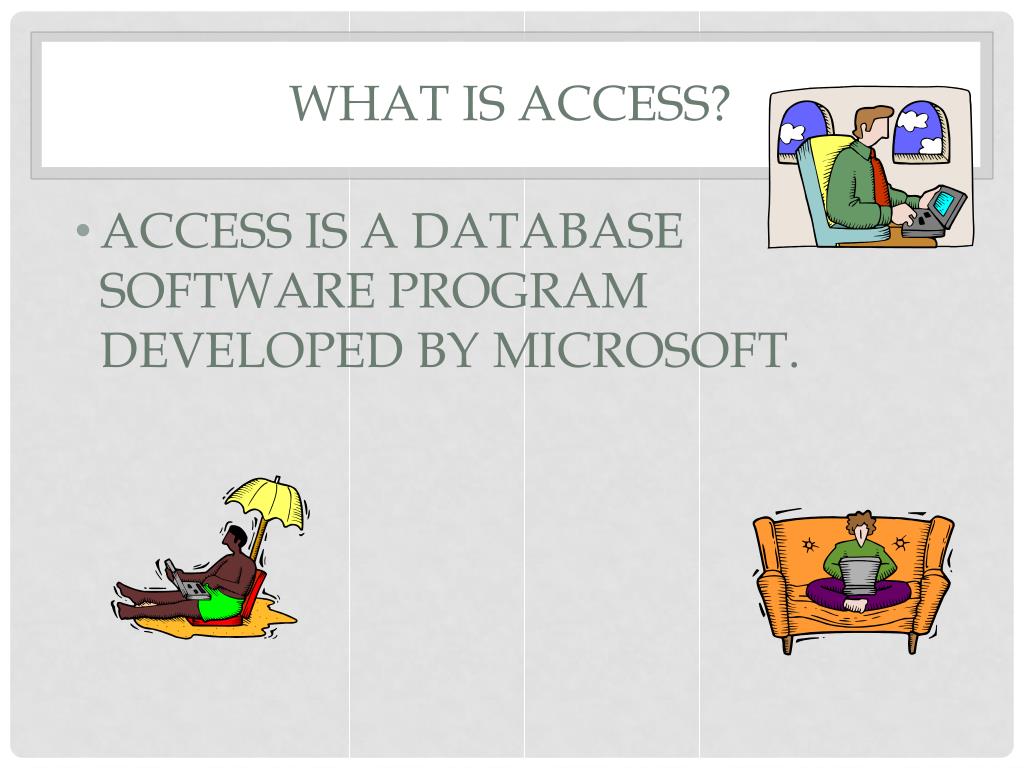 WHAT IS ACCESS?

• ACCESS IS A DATABASE SOFTWARE PROGRAM DEVELOPED BY MICROSOFT.